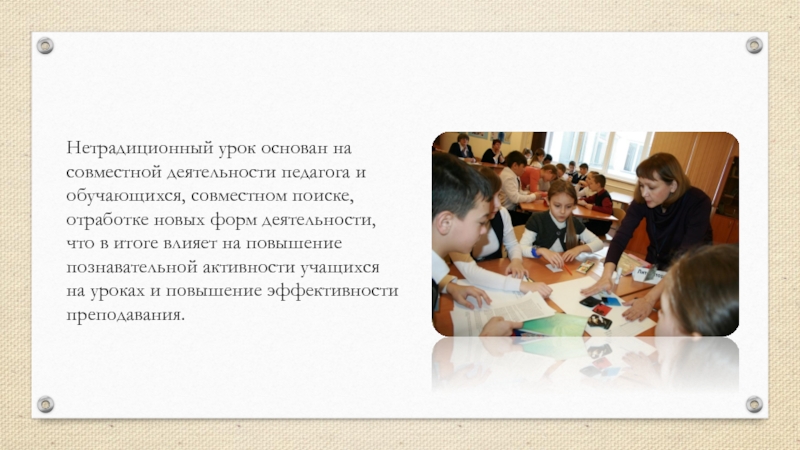 Нетрадиционный урок основан на совместной деятельности педагога и обучающихся, совместном поиске, отработке новых форм деятельности, что в итоге влияет на повышение познавательной активности учащихся на уроках и повышение эффективности преподавания.